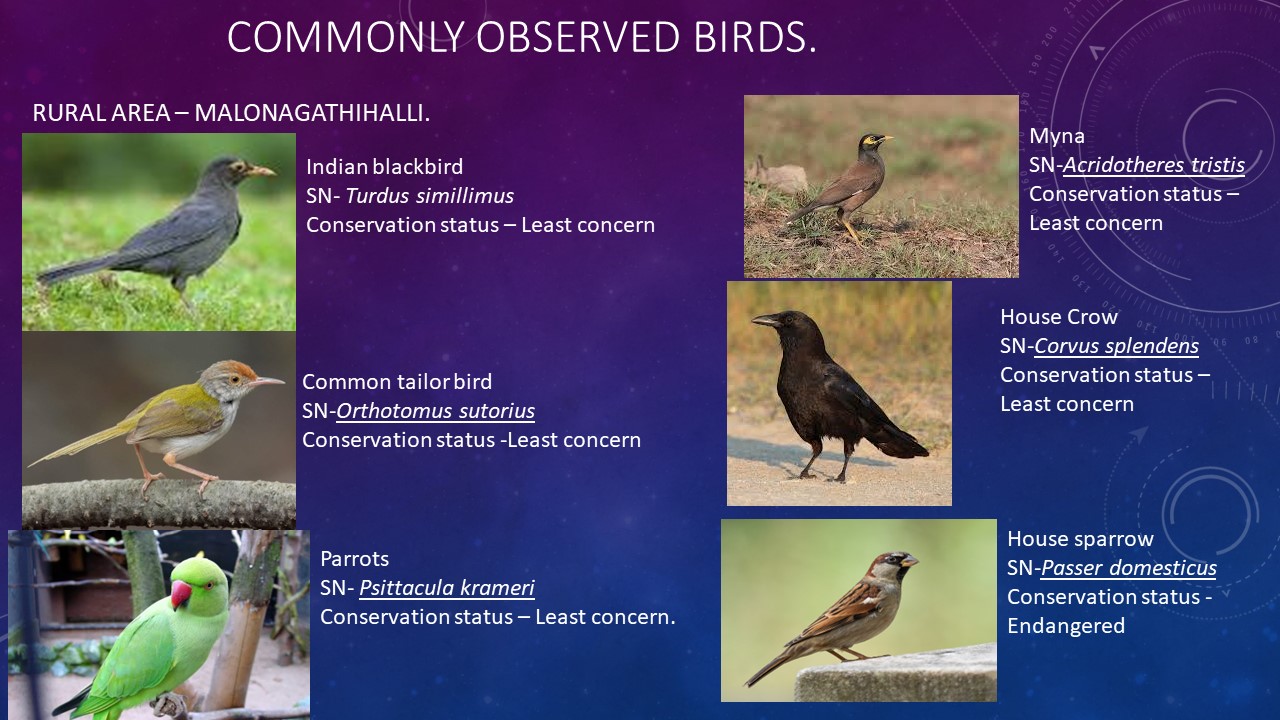 COMMONLY OBSERVED BIRDS.

RURAL AREA – MALONAGATHIHALLI.

Indian blackbird
SN- Turdus simillimus
Conservation status – Least concern

Common tailor bird
SN-Orthotomus sutorius
Conservation status -Least concern

Parrots
SN- Psittacula krameri
Conservation status – Least concern.

Myna
SN-Acridotheres tristis
Conservation status – Least concern

House Crow
SN-Corvus splendens
Conservation status – Least concern

House sparrow
SN-Passer domesticus
Conservation status - Endangered